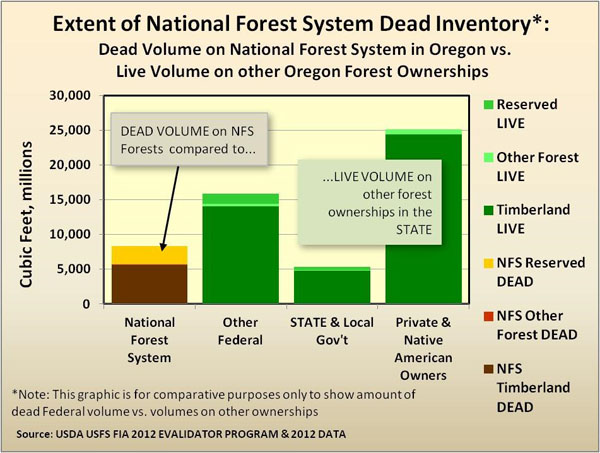 Extent of National Forest System Dead Inventory*:
Dead Volume on National Forest System in Oregon vs. Live Volume on other Oregon Forest Ownerships

Cubic Feet, millions

30,000
25,000
20,000
15,000
10,000
5,000
0

DEAD VOLUME on NFS Forests compared to...

...LIVE VOLUME on other forest ownerships in the STATE

National Forest System
Other Federal
STATE & Local Gov't
Private & Native American Owners

Reserved LIVE
Other Forest LIVE
Timberland LIVE
NFS Reserved DEAD
NFS Other Forest DEAD
NFS Timberland DEAD

*Note: This graphic is for comparative purposes only to show amount of dead Federal volume vs. volumes on other ownerships

Source: USDA USFS FIA 2012 EVALIDATOR PROGRAM & 2012 DATA